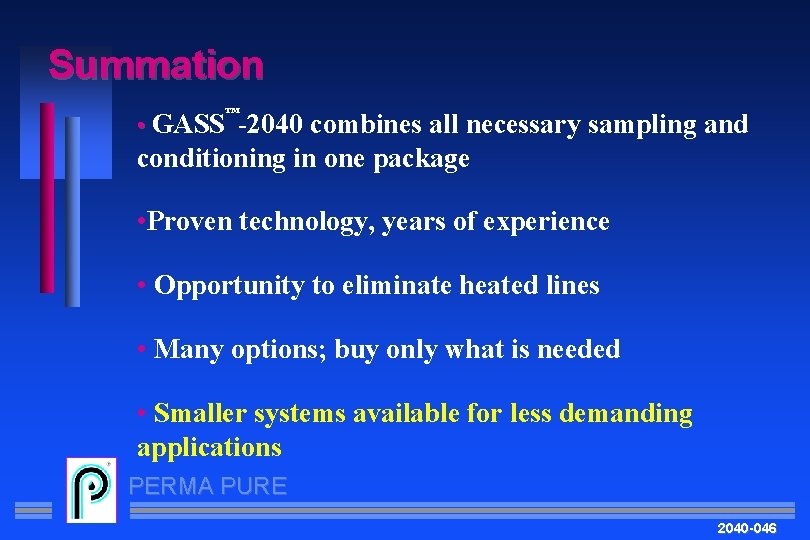 Summation

• GASS™-2040 combines all necessary sampling and conditioning in one package

•Proven technology, years of experience

• Opportunity to eliminate heated lines

• Many options; buy only what is needed

• Smaller systems available for less demanding applications

PERMA PURE

2040-046